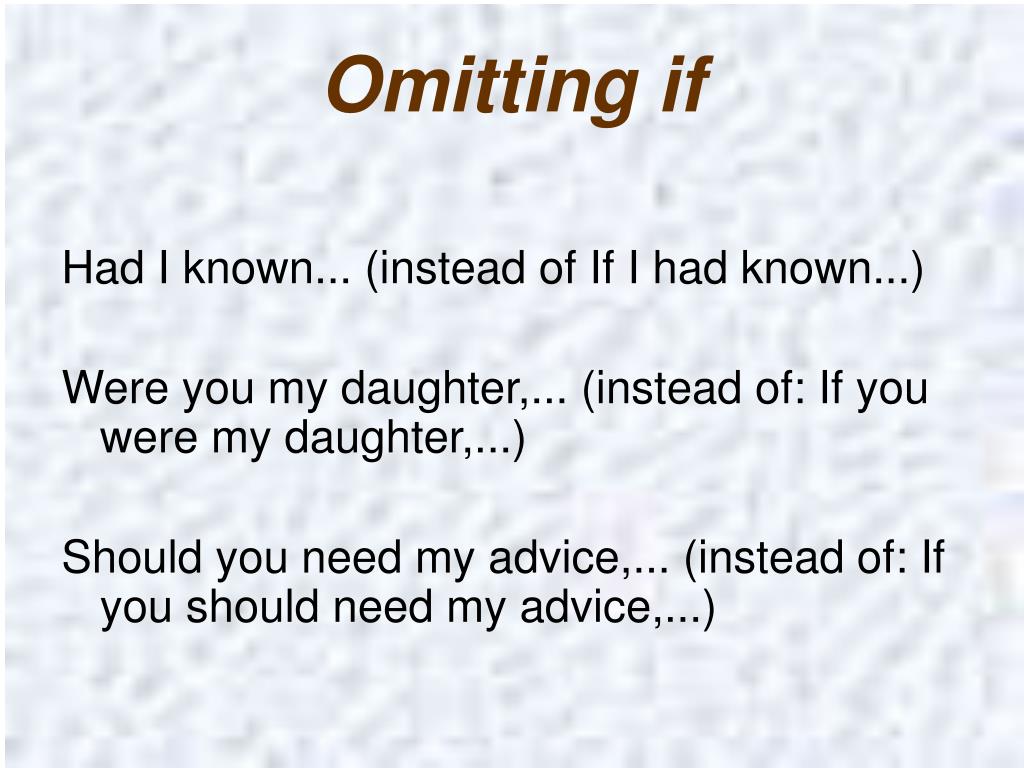 Omitting if

Had I known... (instead of If I had known...)

Were you my daughter,... (instead of: If you were my daughter,...)

Should you need my advice,... (instead of: If you should need my advice,...)